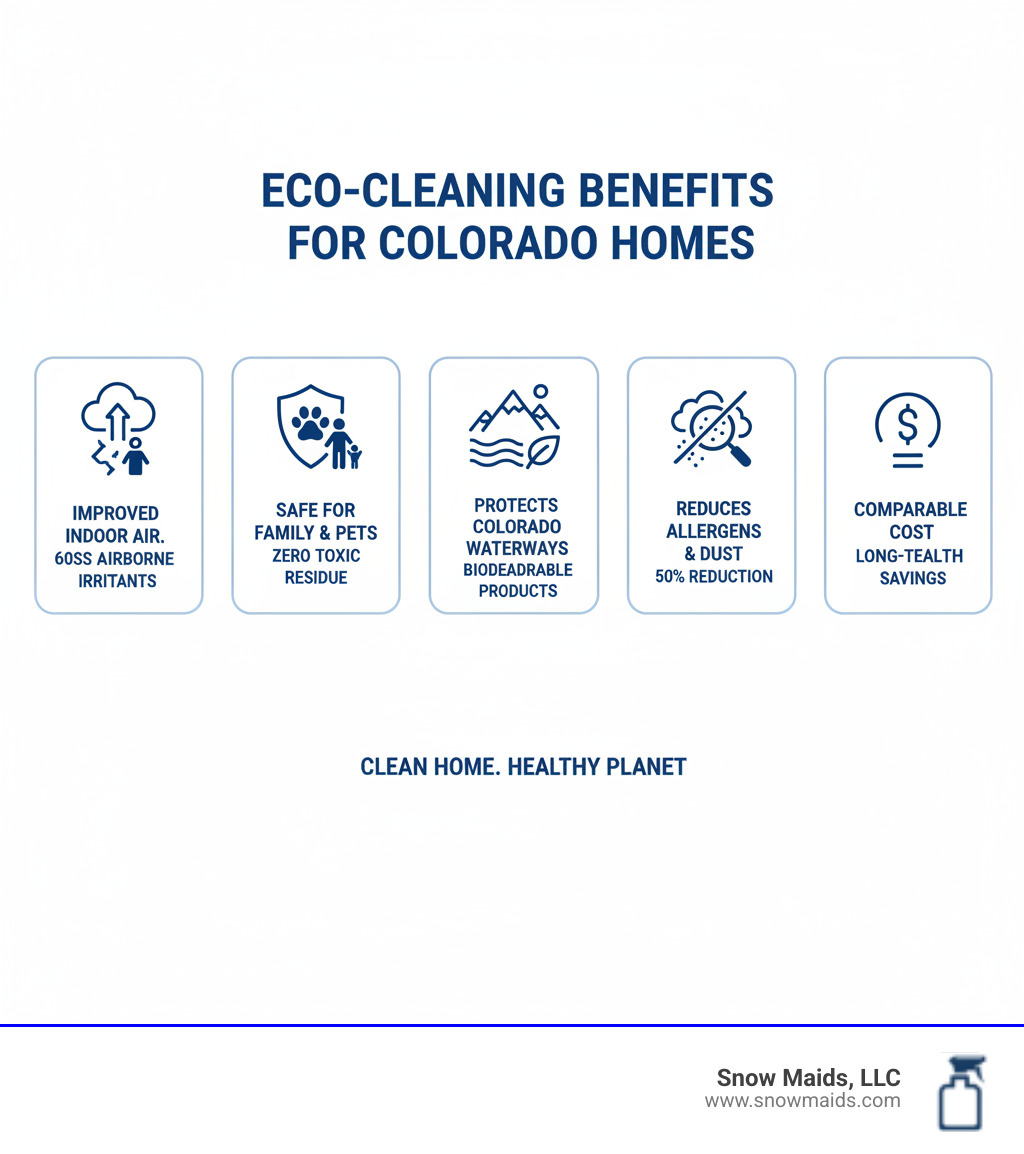 ECO-CLEANING BENEFITS FOR COLORADO HOMES

IMPROVED INDOOR AIR. 60SS AIRBORNE IRRITANTS

SAFE FOR FAMILY & PETS ZERO TOXIC RESIDUE

PROTECTS COLORADO WATERWAYS BIODEADRABLE PRODUCTS

REDUCES ALLERGENS & DUST 50% REDUCTION

COMPARABLE COST LONG-TEALTH SAVINGS

CLEAN HOME. HEALTHY PLANET

Snow Maids, LLC
www.snowmaids.com